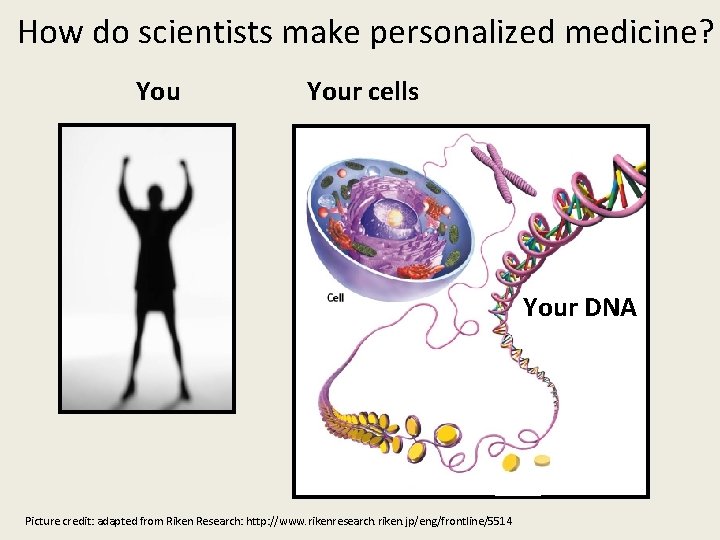 How do scientists make personalized medicine?

You

Your cells

Cell

Your DNA

Picture credit: adapted from Riken Research: http://www.rikenresearch.riken.jp/eng/frontline/5514